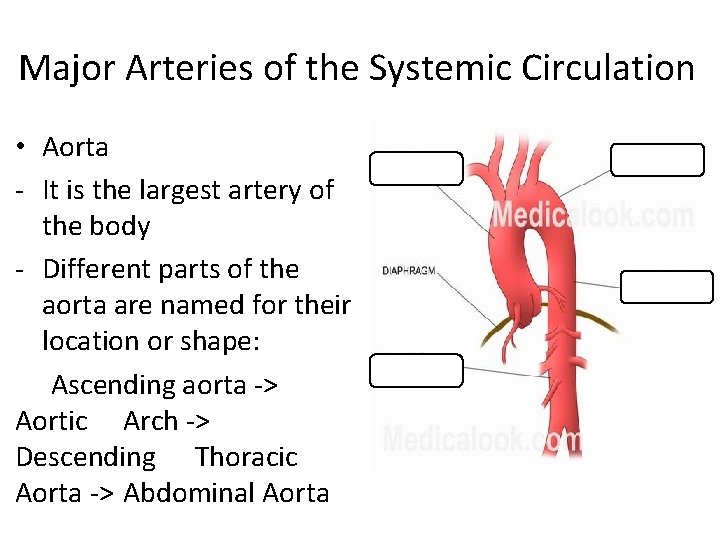 Major Arteries of the Systemic Circulation

• Aorta
- It is the largest artery of the body
- Different parts of the aorta are named for their location or shape:

Ascending aorta -> Aortic Arch -> Descending Thoracic Aorta -> Abdominal Aorta

Medicalook.com

DIAPHRAGM

Medicalook.com